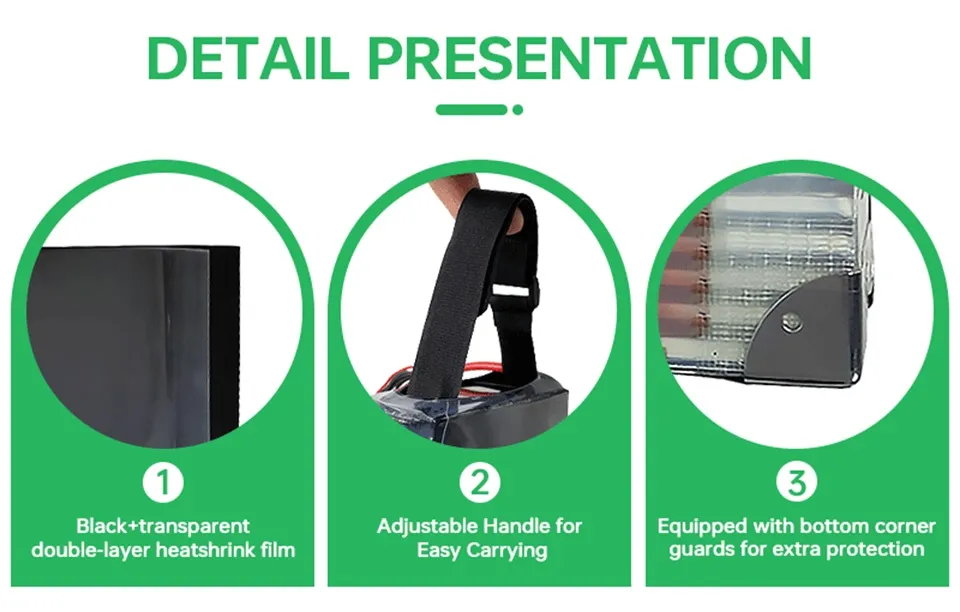 DETAIL PRESENTATION

1
Black+transparent double-layer heatshrink film

2
Adjustable Handle for Easy Carrying

3
Equipped with bottom corner guards for extra protection